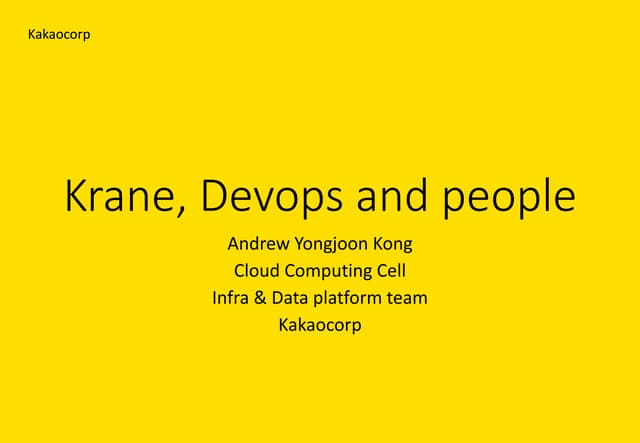 Kakaocorp

Krane, Devops and people

Andrew Yongjoon Kong
Cloud Computing Cell
Infra & Data platform team
Kakaocorp